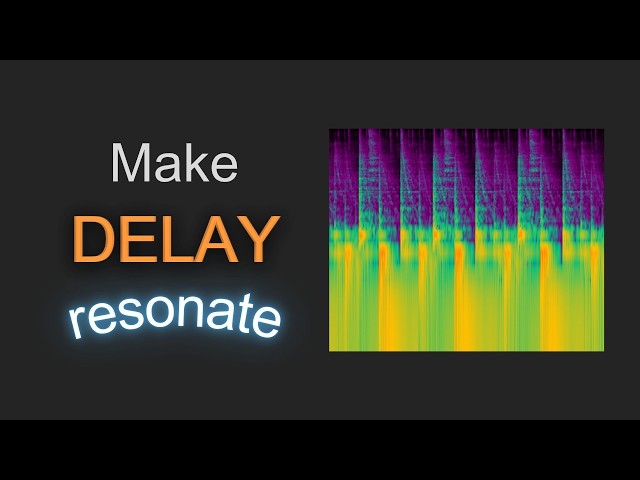 Make
DELAY
resonate